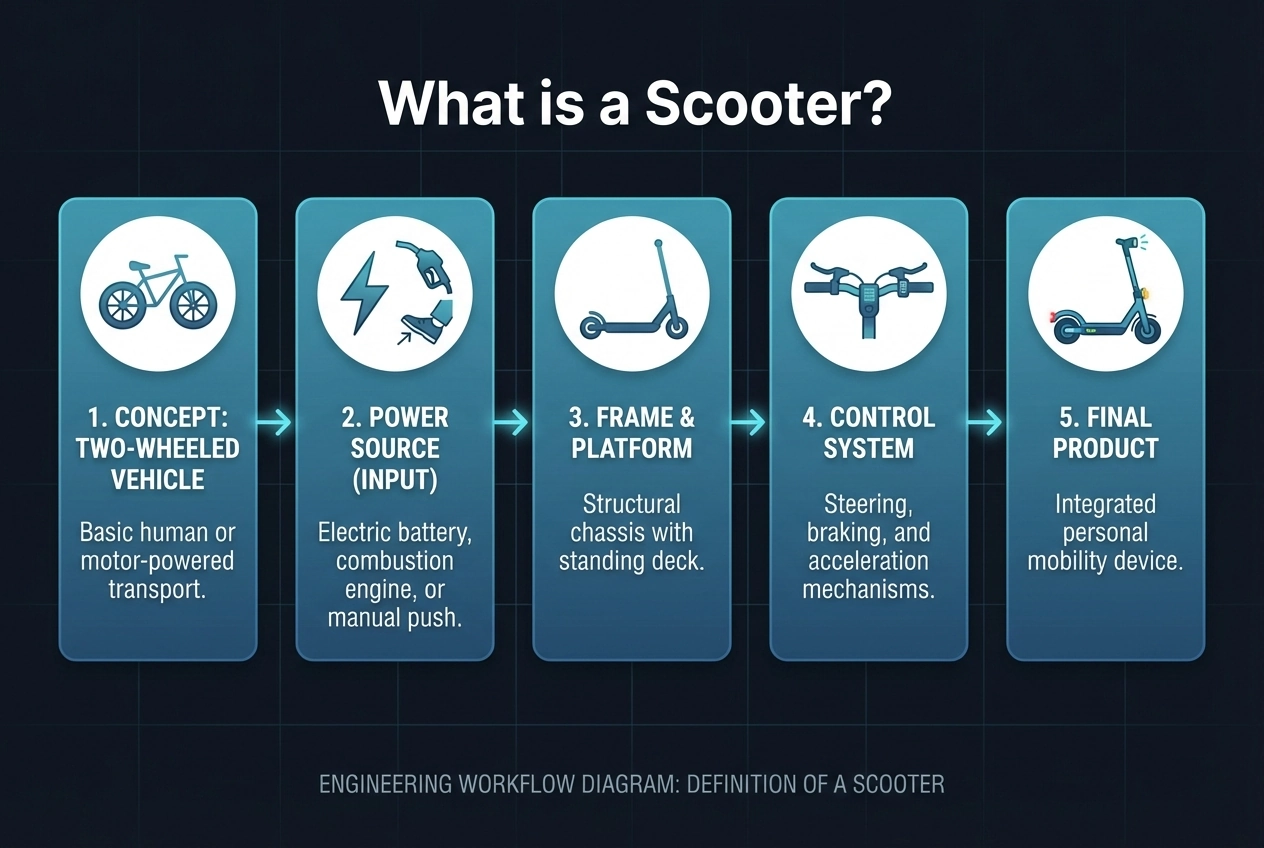 What is a Scooter?

1. CONCEPT: TWO-WHEELED VEHICLE

Basic human or motor-powered transport.

2. POWER SOURCE (INPUT)

Electric battery, combustion engine, or manual push.

3. FRAME & PLATFORM

Structural chassis with standing deck.

4. CONTROL SYSTEM

Steering, braking, and acceleration mechanisms.

5. FINAL PRODUCT

Integrated personal mobility device.

ENGINEERING WORKFLOW DIAGRAM: DEFINITION OF A SCOOTER